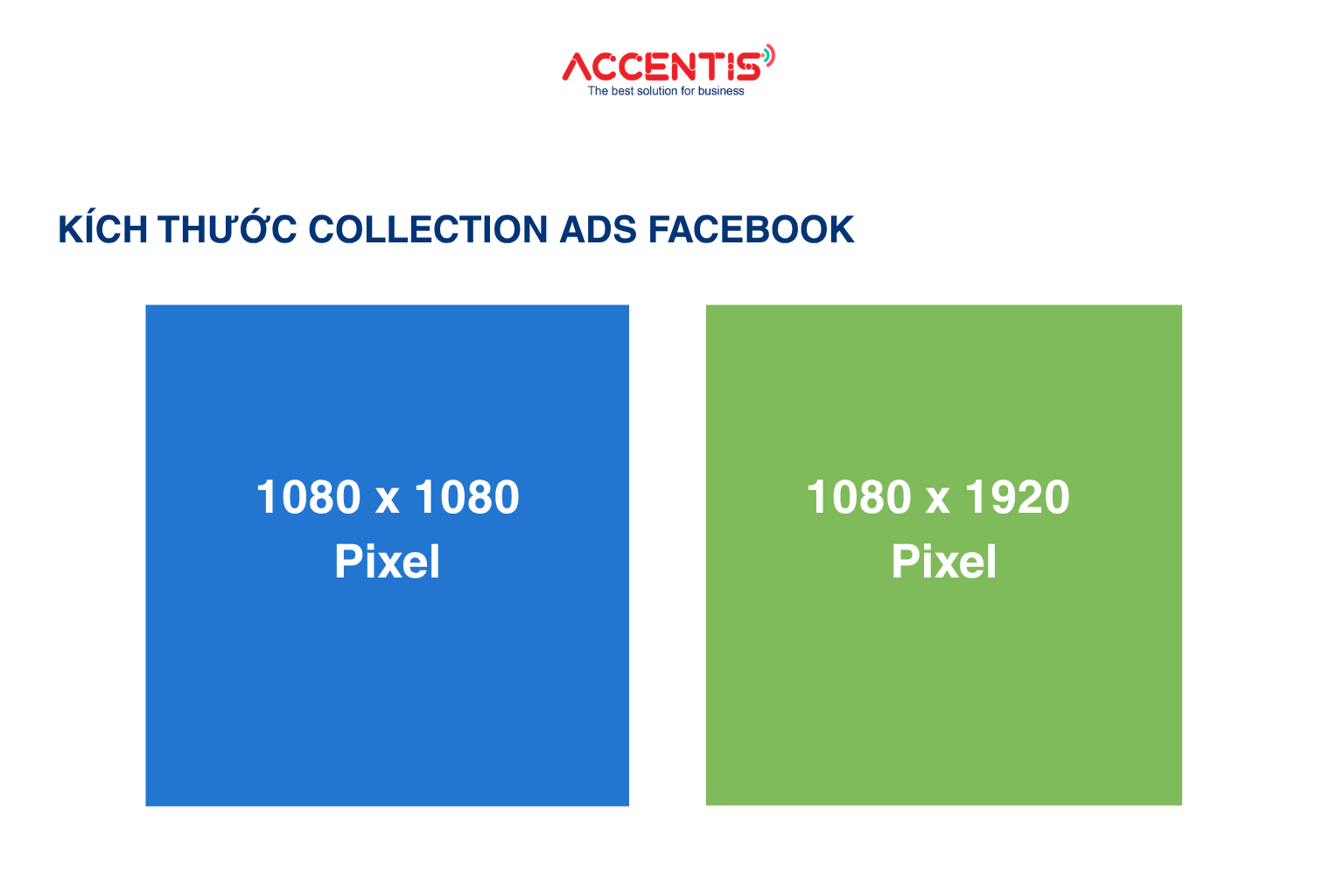 ACCENTIS
The best solution for business

KÍCH THƯỚC COLLECTION ADS FACEBOOK

1080 x 1080
Pixel

1080 x 1920
Pixel